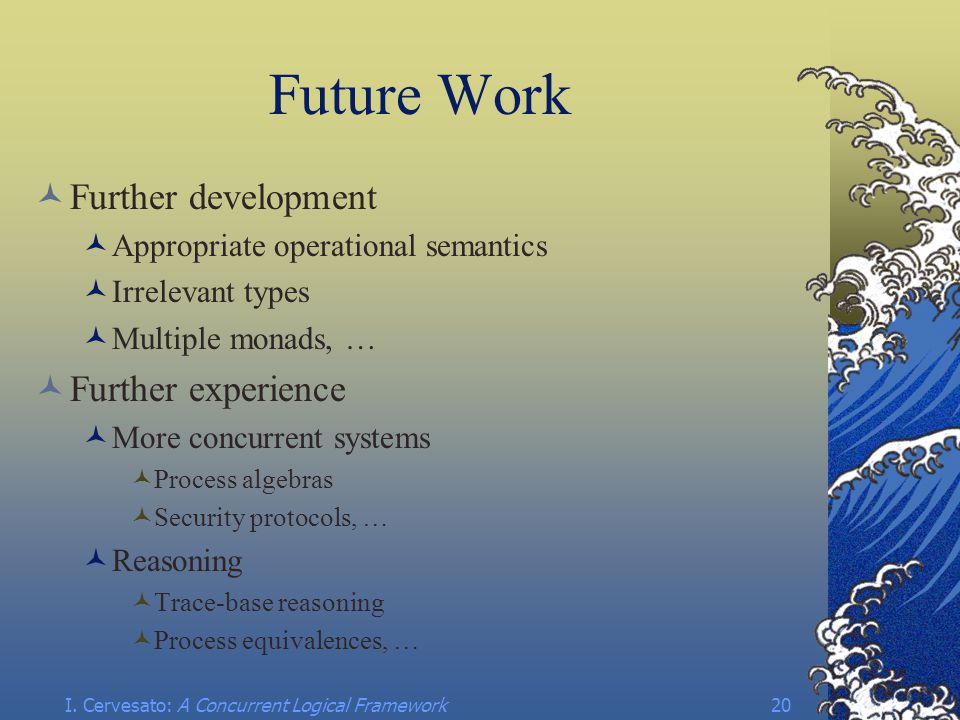 Future Work

Further development

Appropriate operational semantics

Irrelevant types

Multiple monads, …

Further experience

More concurrent systems

Process algebras

Security protocols, …

Reasoning

Trace-base reasoning

Process equivalences, …

I. Cervesato: A Concurrent Logical Framework 20